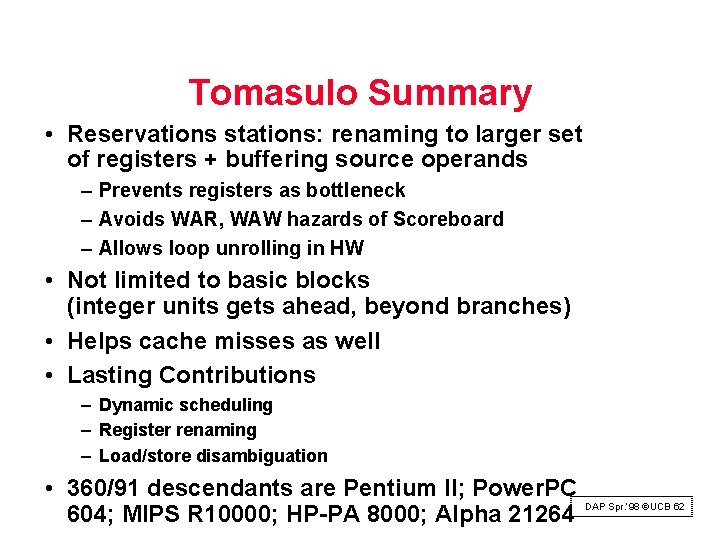 Tomasulo Summary

• Reservations stations: renaming to larger set of registers + buffering source operands
  – Prevents registers as bottleneck
  – Avoids WAR, WAW hazards of Scoreboard
  – Allows loop unrolling in HW
• Not limited to basic blocks (integer units gets ahead, beyond branches)
• Helps cache misses as well
• Lasting Contributions
  – Dynamic scheduling
  – Register renaming
  – Load/store disambiguation
• 360/91 descendants are Pentium II; PowerPC 604; MIPS R10000; HP-PA 8000; Alpha 21264

DAP Spr.'98 ©UCB 62